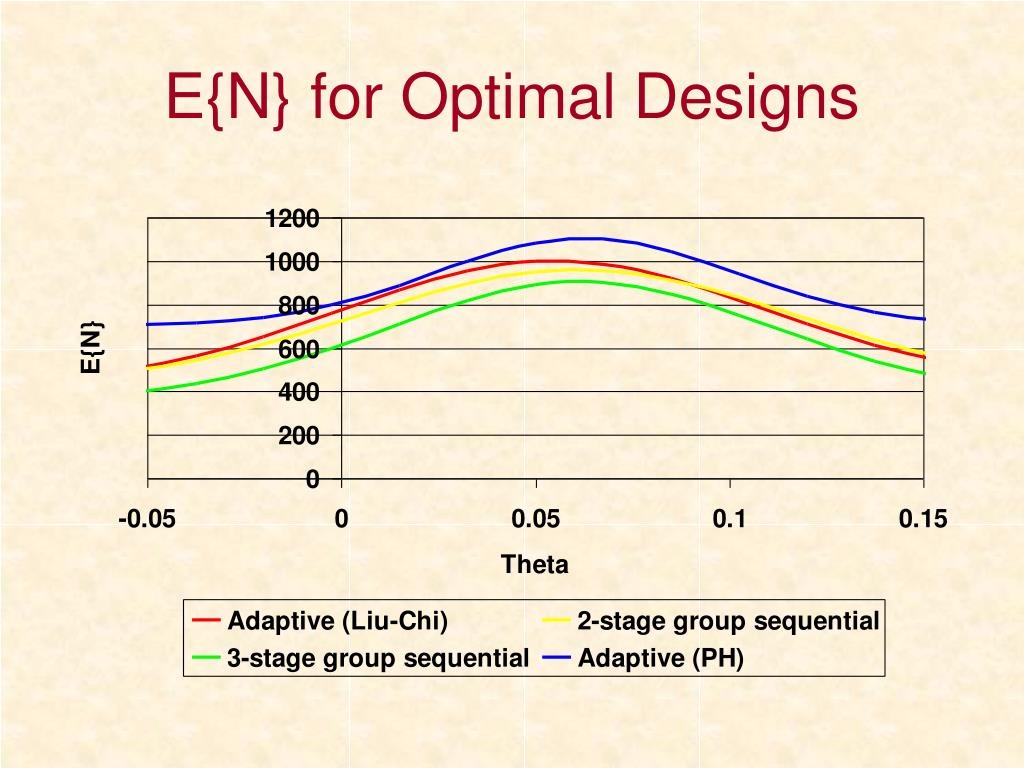 E{N} for Optimal Designs

1200
1000
800
600
400
200
0

E{N}

-0.05
0
0.05
0.1
0.15

Theta

Adaptive (Liu-Chi)
2-stage group sequential
3-stage group sequential
Adaptive (PH)